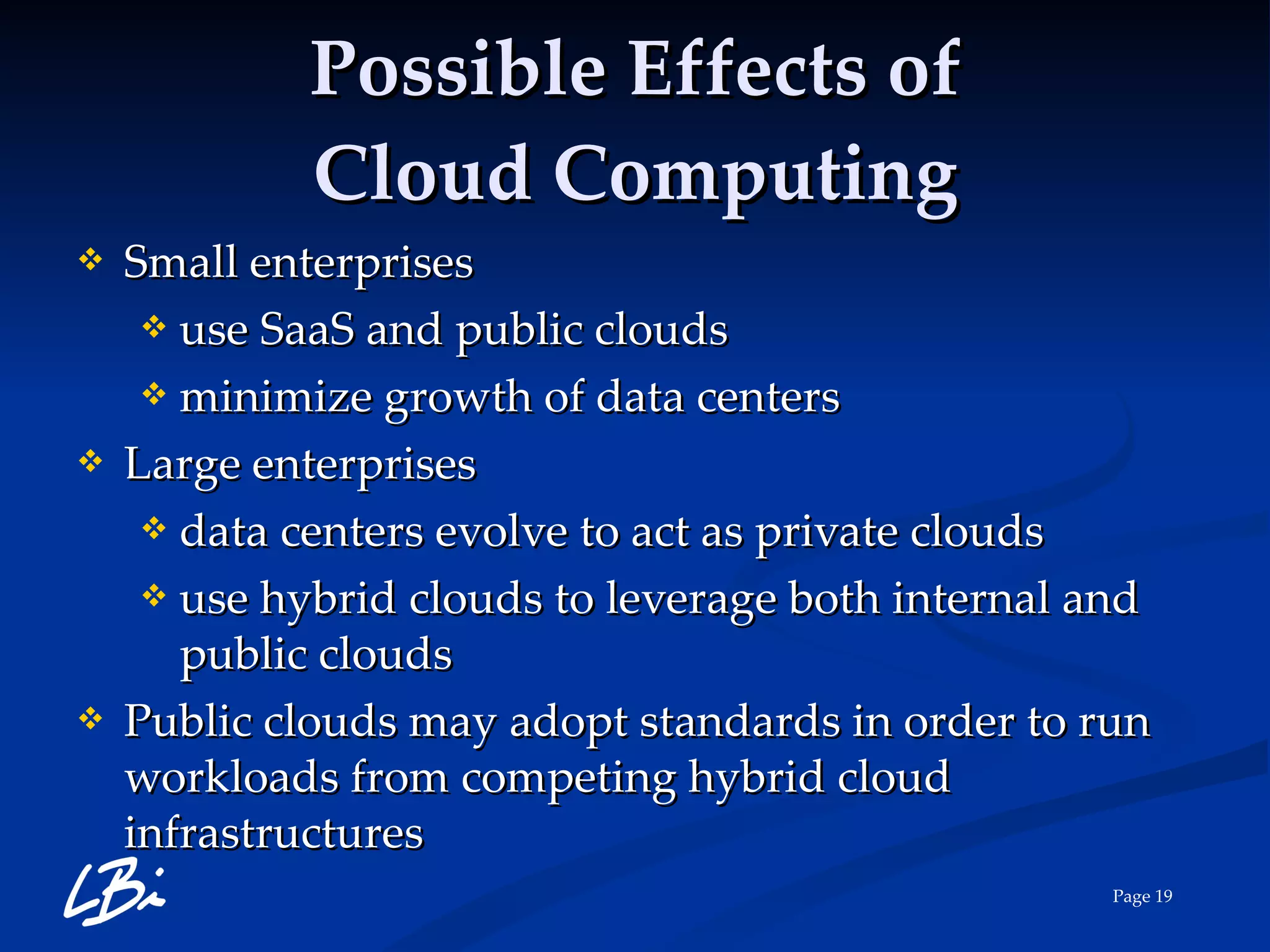 Possible Effects of Cloud Computing

❖ Small enterprises
❖ use SaaS and public clouds
❖ minimize growth of data centers
❖ Large enterprises
❖ data centers evolve to act as private clouds
❖ use hybrid clouds to leverage both internal and public clouds
❖ Public clouds may adopt standards in order to run workloads from competing hybrid cloud infrastructures

LBi

Page 19